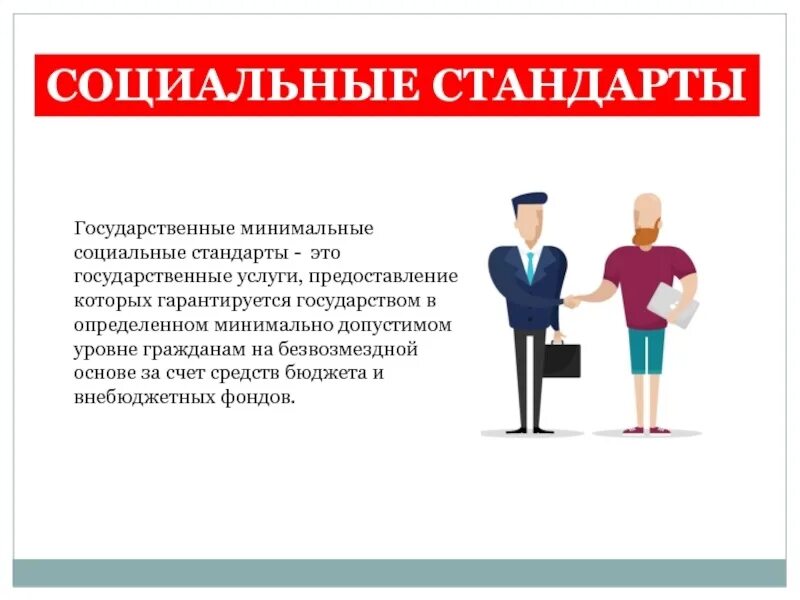 СОЦИАЛЬНЫЕ СТАНДАРТЫ

Государственные минимальные социальные стандарты - это государственные услуги, предоставление которых гарантируется государством в определенном минимально допустимом уровне гражданам на безвозмездной основе за счет средств бюджета и внебюджетных фондов.